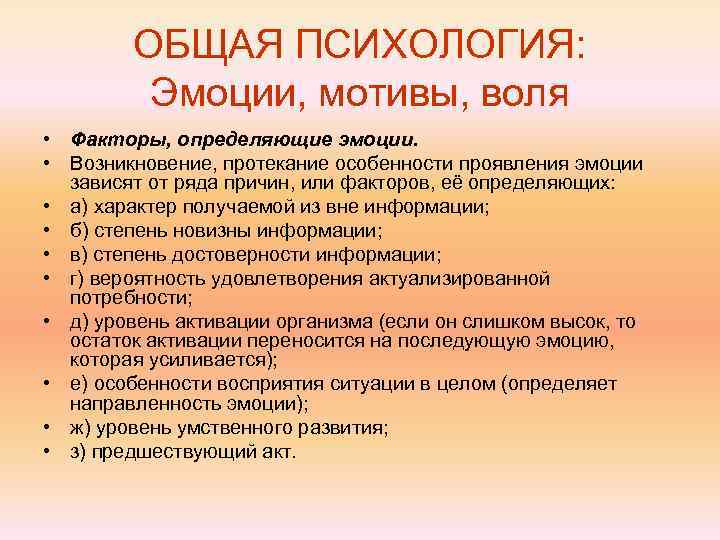 ОБЩАЯ ПСИХОЛОГИЯ:
Эмоции, мотивы, воля

• Факторы, определяющие эмоции.
• Возникновение, протекание особенности проявления эмоции зависят от ряда причин, или факторов, её определяющих:
• а) характер получаемой из вне информации;
• б) степень новизны информации;
• в) степень достоверности информации;
• г) вероятность удовлетворения актуализированной потребности;
• д) уровень активации организма (если он слишком высок, то остаток активации переносится на последующую эмоцию, которая усиливается);
• е) особенности восприятия ситуации в целом (определяет направленность эмоции);
• ж) уровень умственного развития;
• з) предшествующий акт.